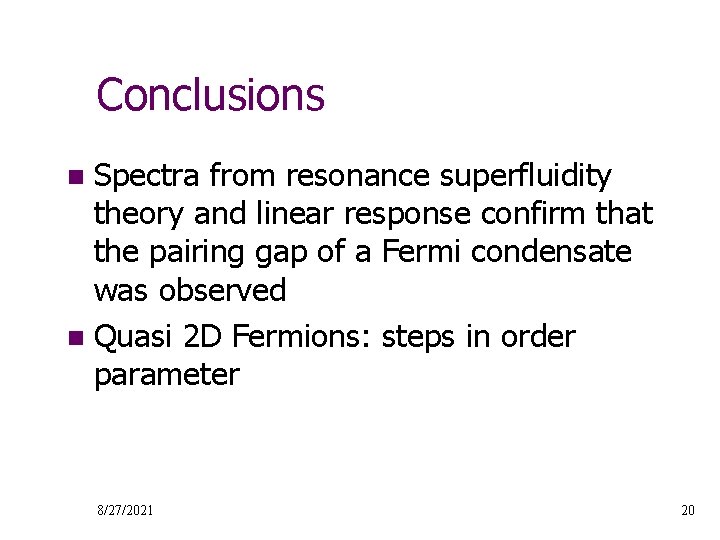 Conclusions

Spectra from resonance superfluidity theory and linear response confirm that the pairing gap of a Fermi condensate was observed

Quasi 2D Fermions: steps in order parameter

8/27/2021

20